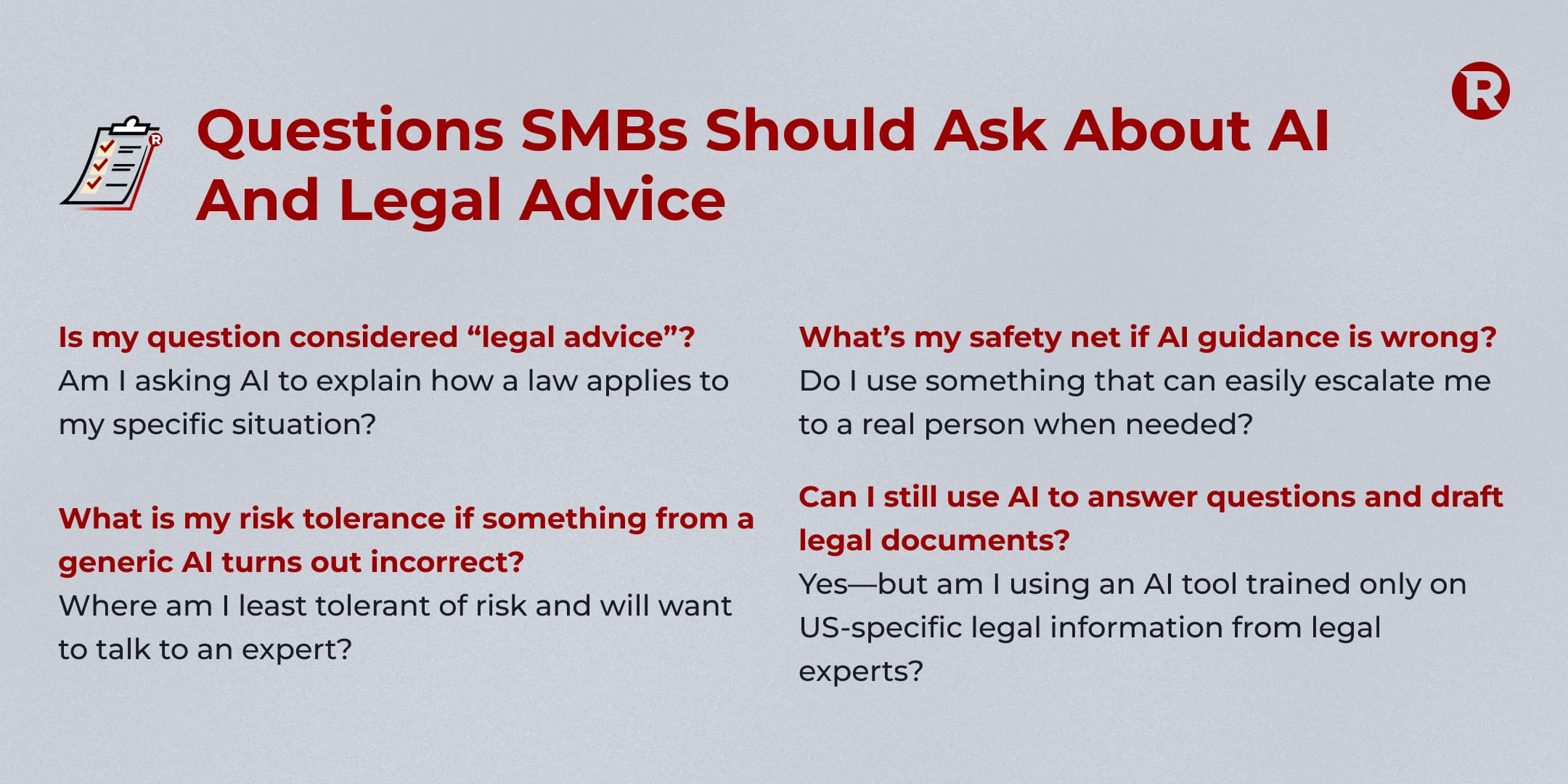 R

Questions SMBs Should Ask About AI And Legal Advice

Is my question considered “legal advice”?
Am I asking AI to explain how a law applies to my specific situation?

What is my risk tolerance if something from a generic AI turns out incorrect?
Where am I least tolerant of risk and will want to talk to an expert?

What’s my safety net if AI guidance is wrong?
Do I use something that can easily escalate me to a real person when needed?

Can I still use AI to answer questions and draft legal documents?
Yes—but am I using an AI tool trained only on US-specific legal information from legal experts?